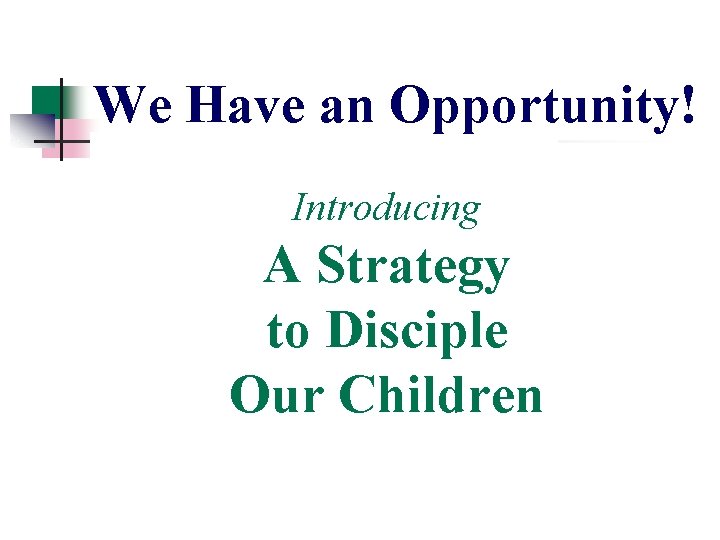 We Have an Opportunity!

Introducing

A Strategy
to Disciple
Our Children